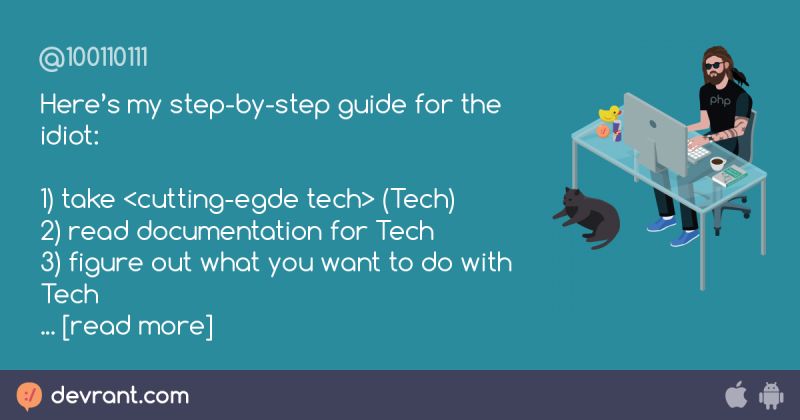 @100110111

Here's my step-by-step guide for the idiot:

1) take <cutting-egde tech> (Tech)
2) read documentation for Tech
3) figure out what you want to do with Tech
... [read more]

php

devrant.com